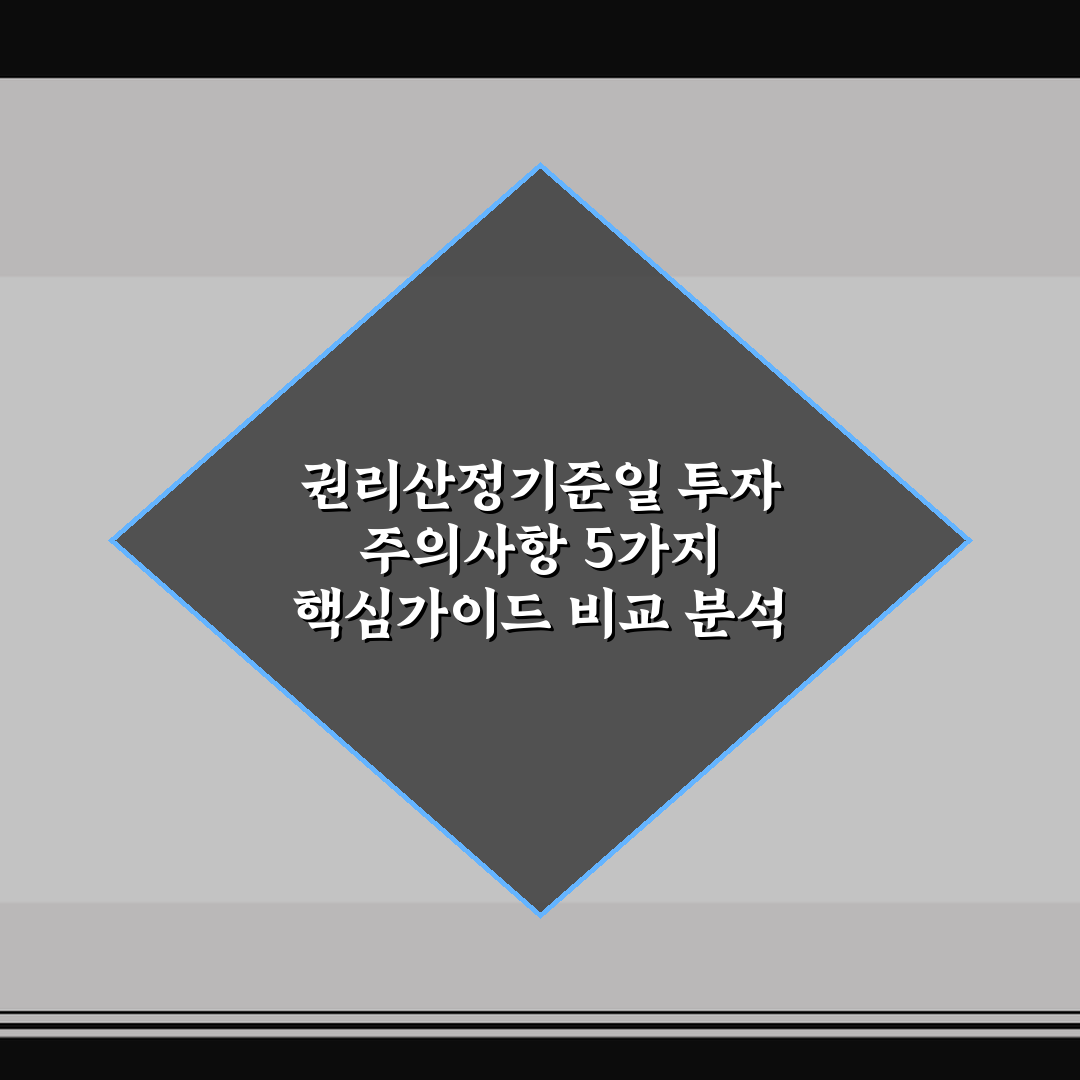 권리산정기준일 투자
주의사항 5가지
핵심가이드 비교 분석